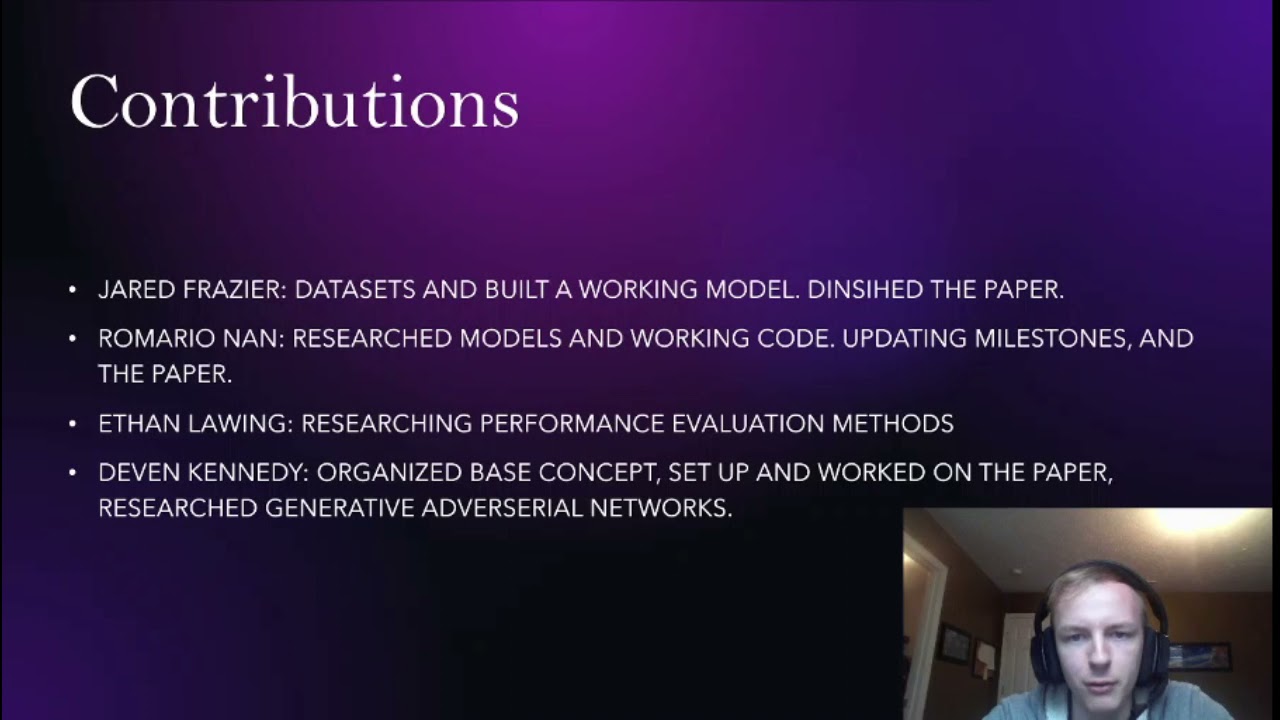 Contributions

• JARED FRAZIER: DATASETS AND BUILT A WORKING MODEL. DINSIHED THE PAPER.

• ROMARIO NAN: RESEARCHED MODELS AND WORKING CODE. UPDATING MILESTONES, AND THE PAPER.

• ETHAN LAWING: RESEARCHING PERFORMANCE EVALUATION METHODS

• DEVEN KENNEDY: ORGANIZED BASE CONCEPT, SET UP AND WORKED ON THE PAPER, RESEARCHED GENERATIVE ADVERSERIAL NETWORKS.